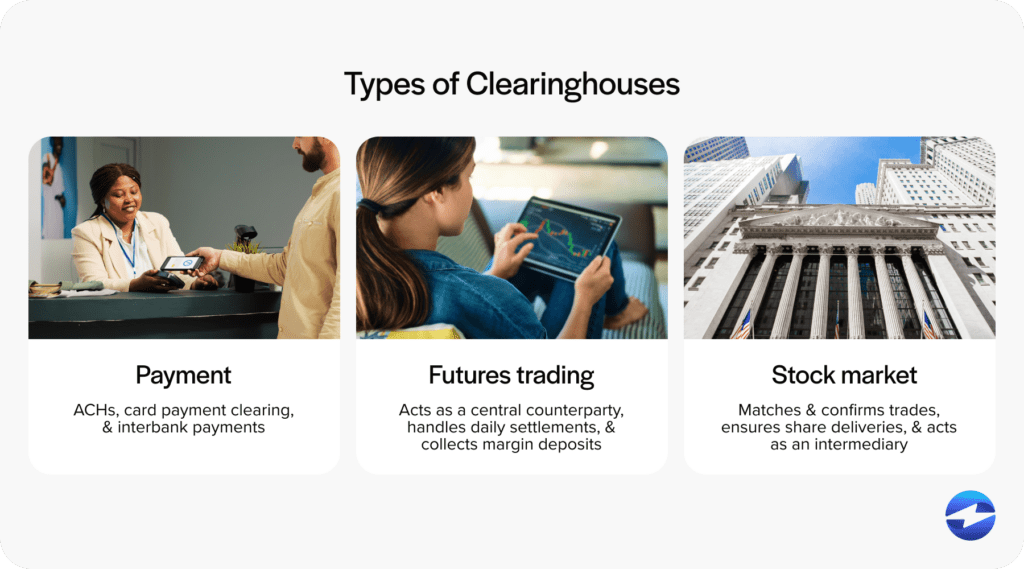 Types of Clearinghouses

Payment

ACHs, card payment clearing, & interbank payments

Futures trading

Acts as a central counterparty, handles daily settlements, & collects margin deposits

Stock market

Matches & confirms trades, ensures share deliveries, & acts as an intermediary